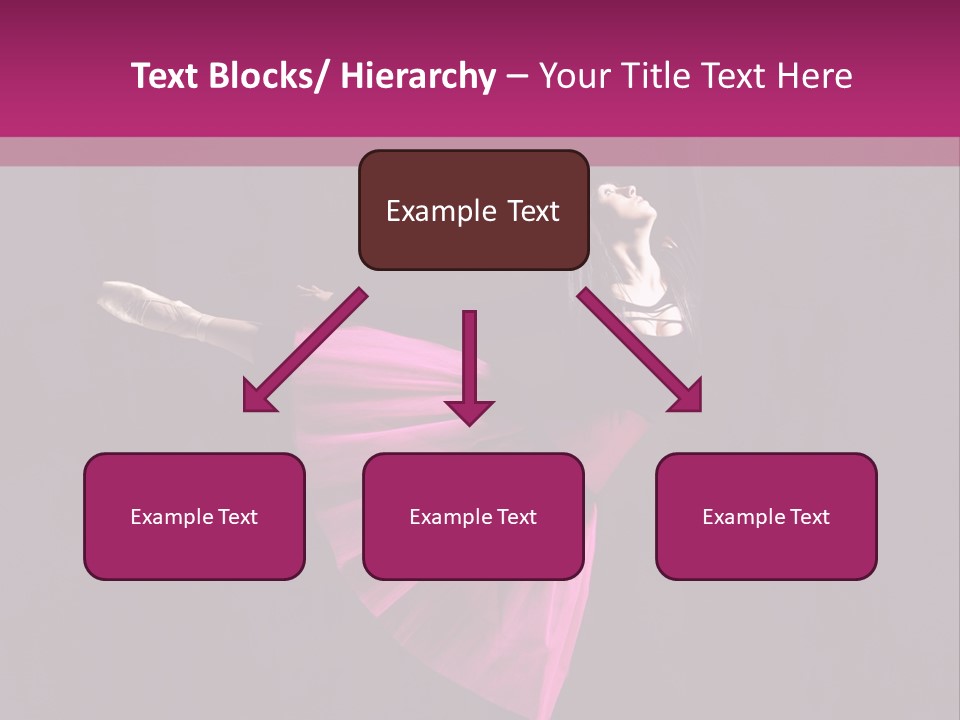 Text Blocks/ Hierarchy – Your Title Text Here

Example Text

Example Text

Example Text

Example Text